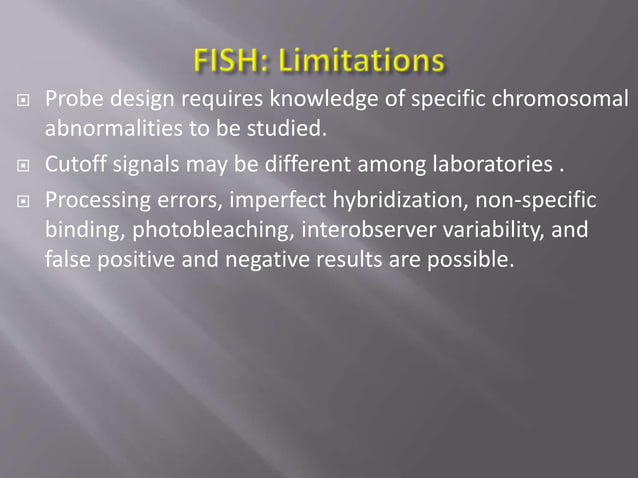 FISH: Limitations

Probe design requires knowledge of specific chromosomal abnormalities to be studied.

Cutoff signals may be different among laboratories .

Processing errors, imperfect hybridization, non-specific binding, photobleaching, interobserver variability, and false positive and negative results are possible.